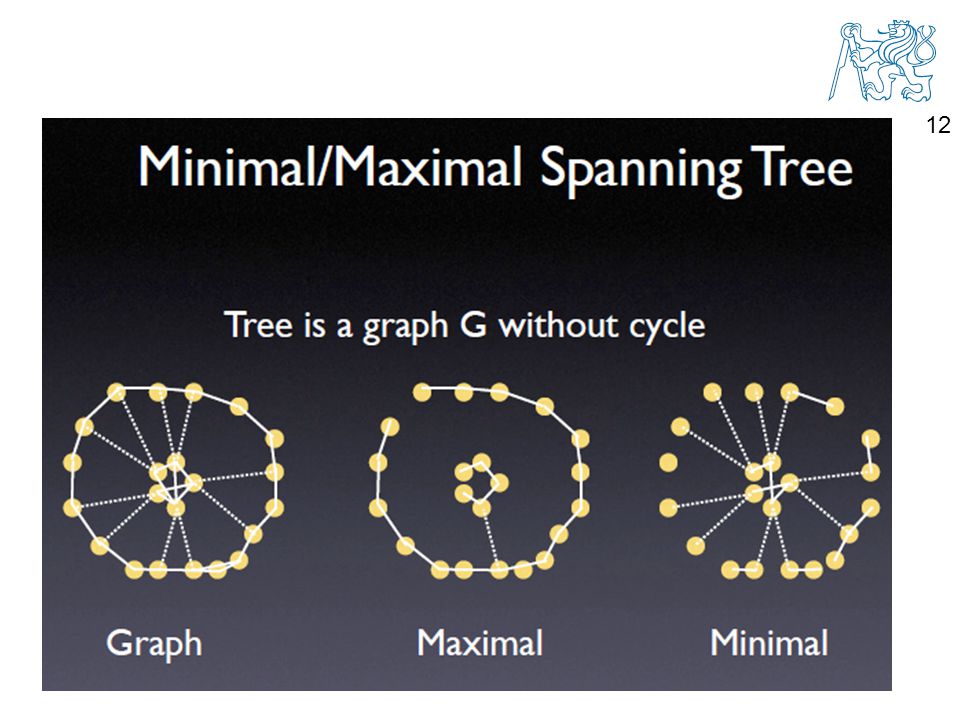 12

Minimal/Maximal Spanning Tree

Tree is a graph G without cycle

Graph

Maximal

Minimal